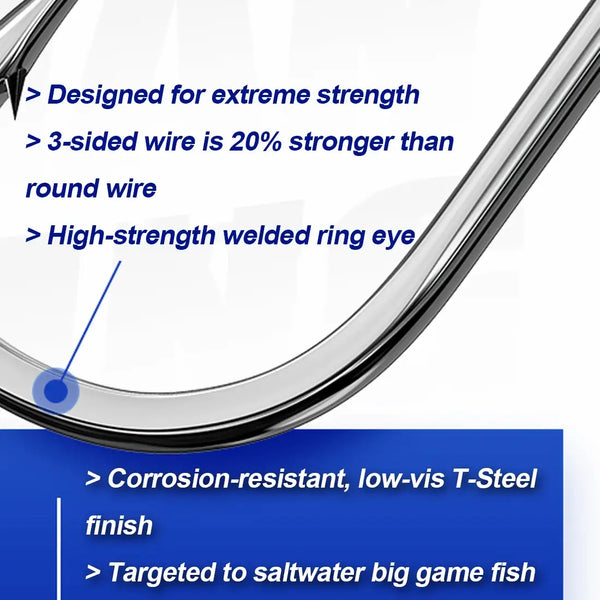 > Designed for extreme strength

> 3-sided wire is 20% stronger than round wire

> High-strength welded ring eye

> Corrosion-resistant, low-vis T-Steel finish

> Targeted to saltwater big game fish